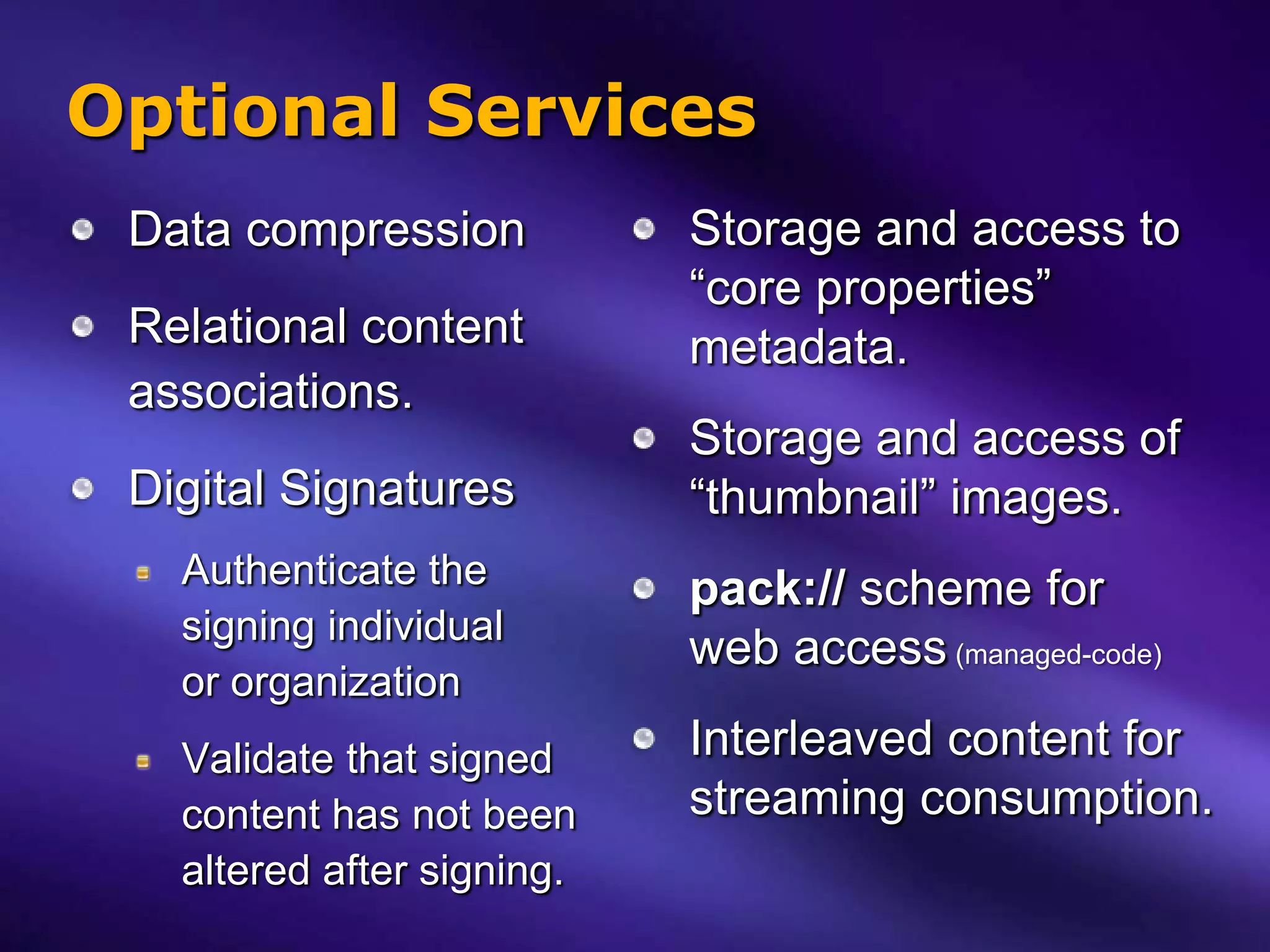 Optional Services

Data compression

Relational content associations.

Digital Signatures

Authenticate the signing individual or organization

Validate that signed content has not been altered after signing.

Storage and access to “core properties” metadata.

Storage and access of “thumbnail” images.

pack:// scheme for web access (managed-code)

Interleaved content for streaming consumption.